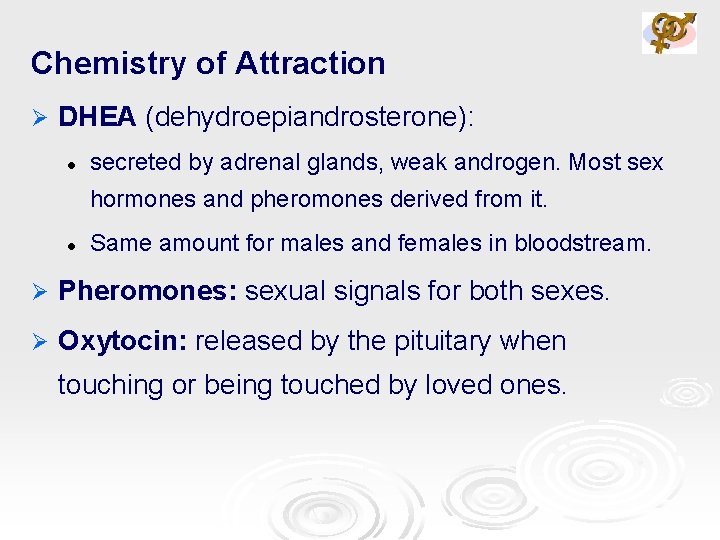 Chemistry of Attraction

➢ DHEA (dehydroepiandrosterone):

• secreted by adrenal glands, weak androgen. Most sex hormones and pheromones derived from it.

• Same amount for males and females in bloodstream.

➢ Pheromones: sexual signals for both sexes.

➢ Oxytocin: released by the pituitary when touching or being touched by loved ones.